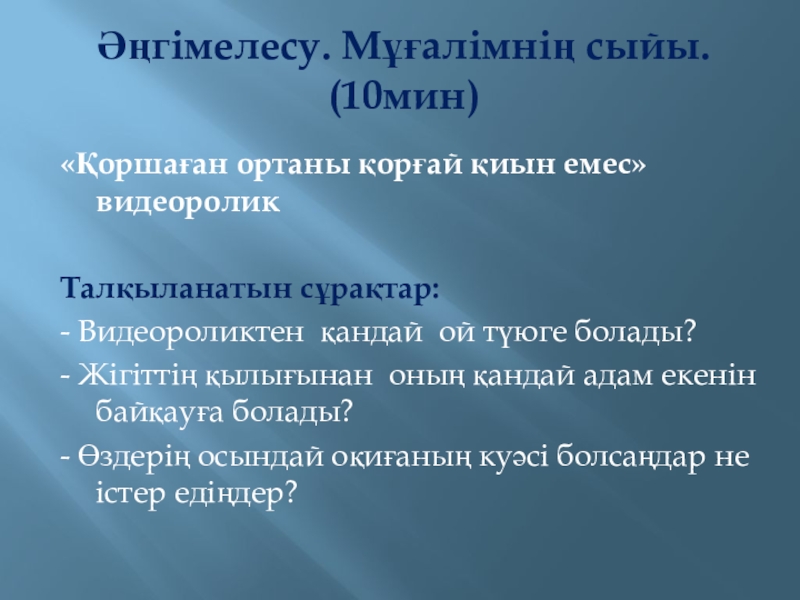 Әңгімелесу. Мұғалімнің сыйы. (10мин)

«Қоршаған ортаны қорғай қиын емес» видеоролик

Талқыланатын сұрақтар:

- Видеороликтен қандай ой түюге болады?

- Жігіттің қылығынан оның қандай адам екенін байқауға болады?

- Өздерің осындай оқиғаның куәсі болсаңдар не істер едіңдер?